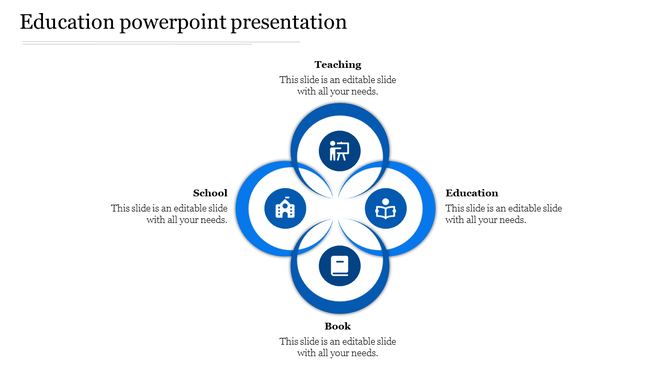 Education powerpoint presentation

Teaching
This slide is an editable slide with all your needs.

School
This slide is an editable slide with all your needs.

Education
This slide is an editable slide with all your needs.

Book
This slide is an editable slide with all your needs.